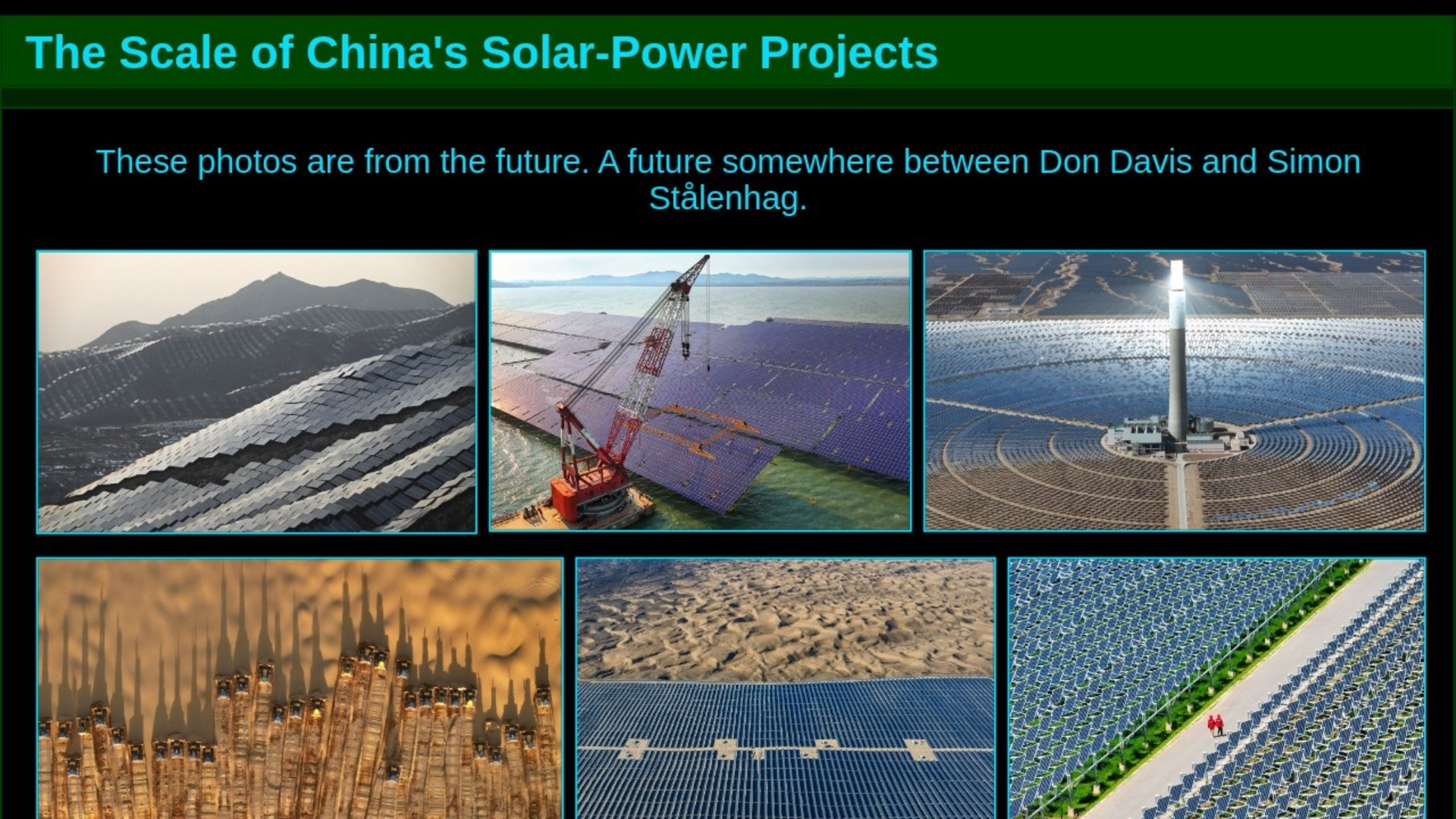 The Scale of China's Solar-Power Projects

These photos are from the future. A future somewhere between Don Davis and Simon Stålenhag.